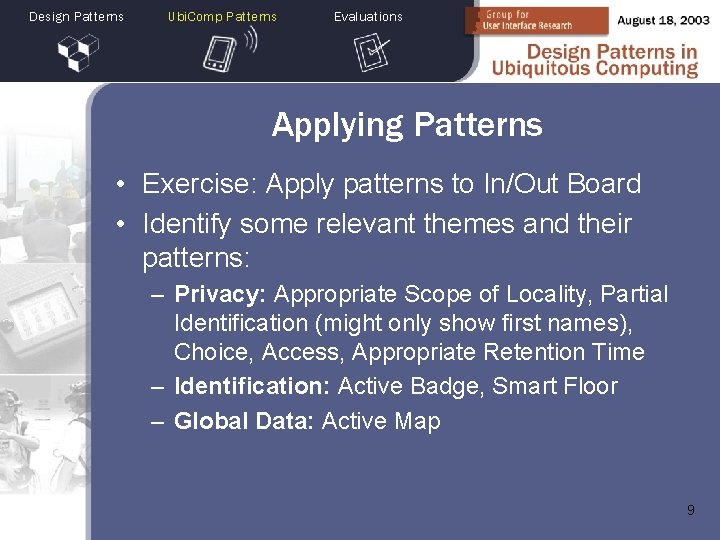 Design Patterns UbiComp Patterns Evaluations

Group for User Interface Research

August 18, 2003

Design Patterns in Ubiquitous Computing

Applying Patterns

• Exercise: Apply patterns to In/Out Board
• Identify some relevant themes and their patterns:
– **Privacy:** Appropriate Scope of Locality, Partial Identification (might only show first names), Choice, Access, Appropriate Retention Time
– **Identification:** Active Badge, Smart Floor
– **Global Data:** Active Map

9